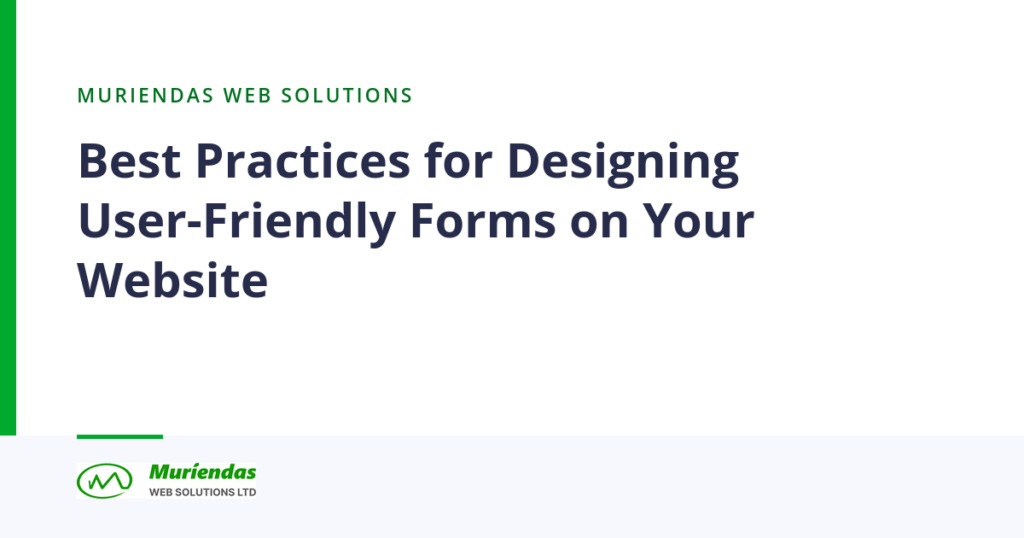 MURIENDAS WEB SOLUTIONS

Best Practices for Designing User-Friendly Forms on Your Website

Muriendas
WEB SOLUTIONS LTD